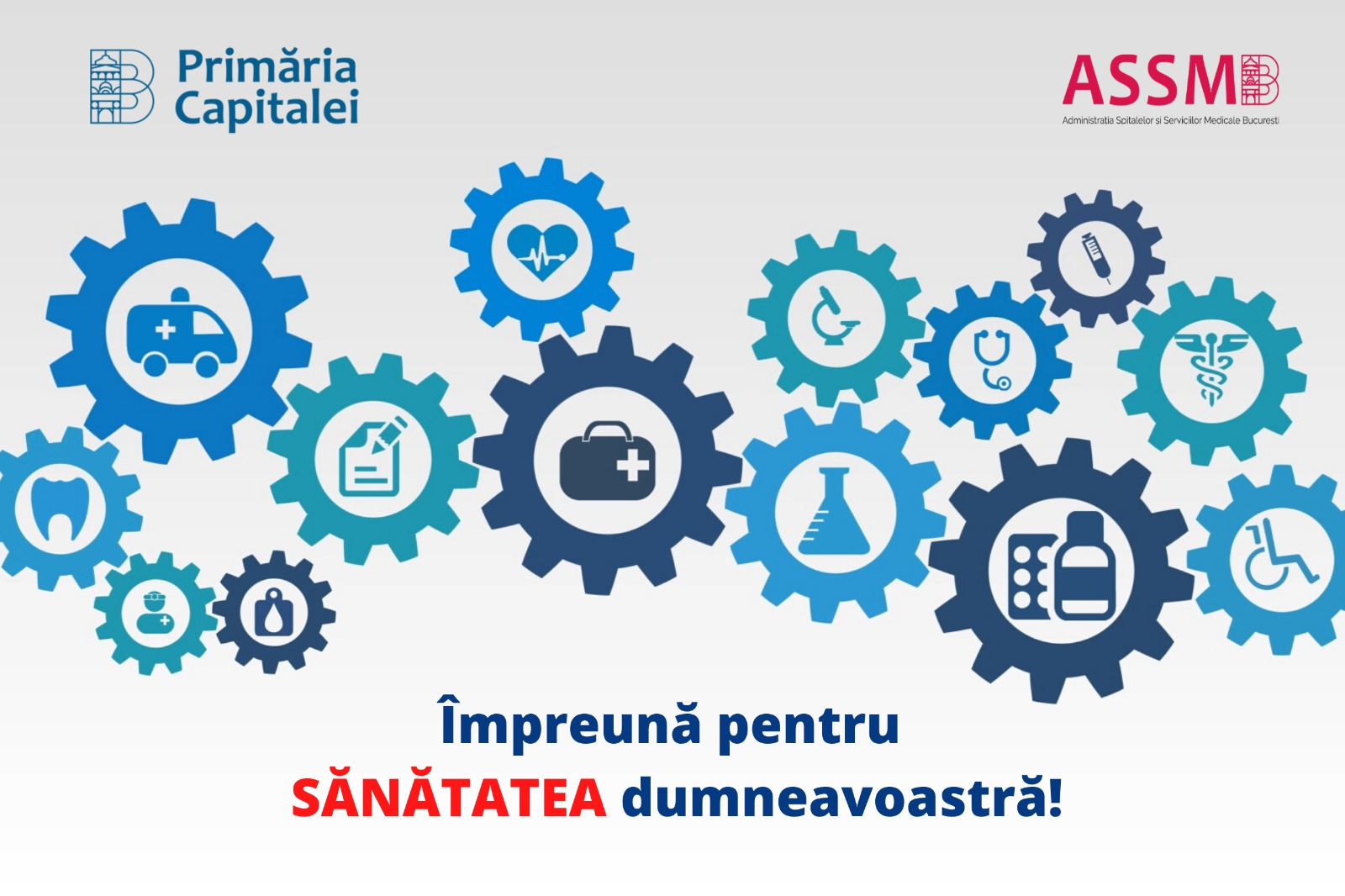 Primăria Capitalei

ASSMB
Administrația Spitalelor și Serviciilor Medicale București

Împreună pentru
SĂNĂTATEA dumneavoastră!